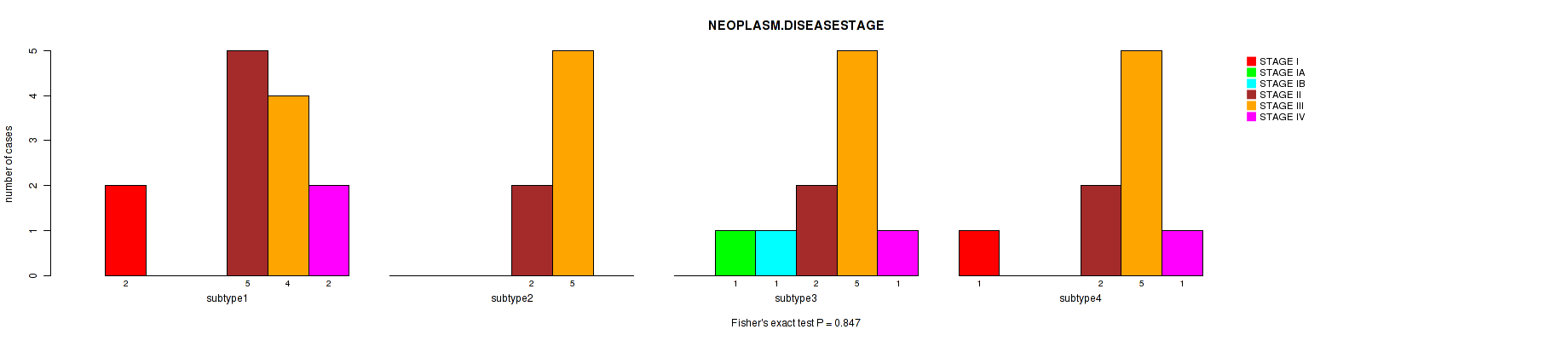 NEOPLASM.DISEASESTAGE

number of cases

0
1
2
3
4
5

2 5 4 2
subtype1

2 5
subtype2

1 1 2 5 1
subtype3

1 2 5 1
subtype4

STAGE I
STAGE IA
STAGE IB
STAGE II
STAGE III
STAGE IV

Fisher's exact test P = 0.847